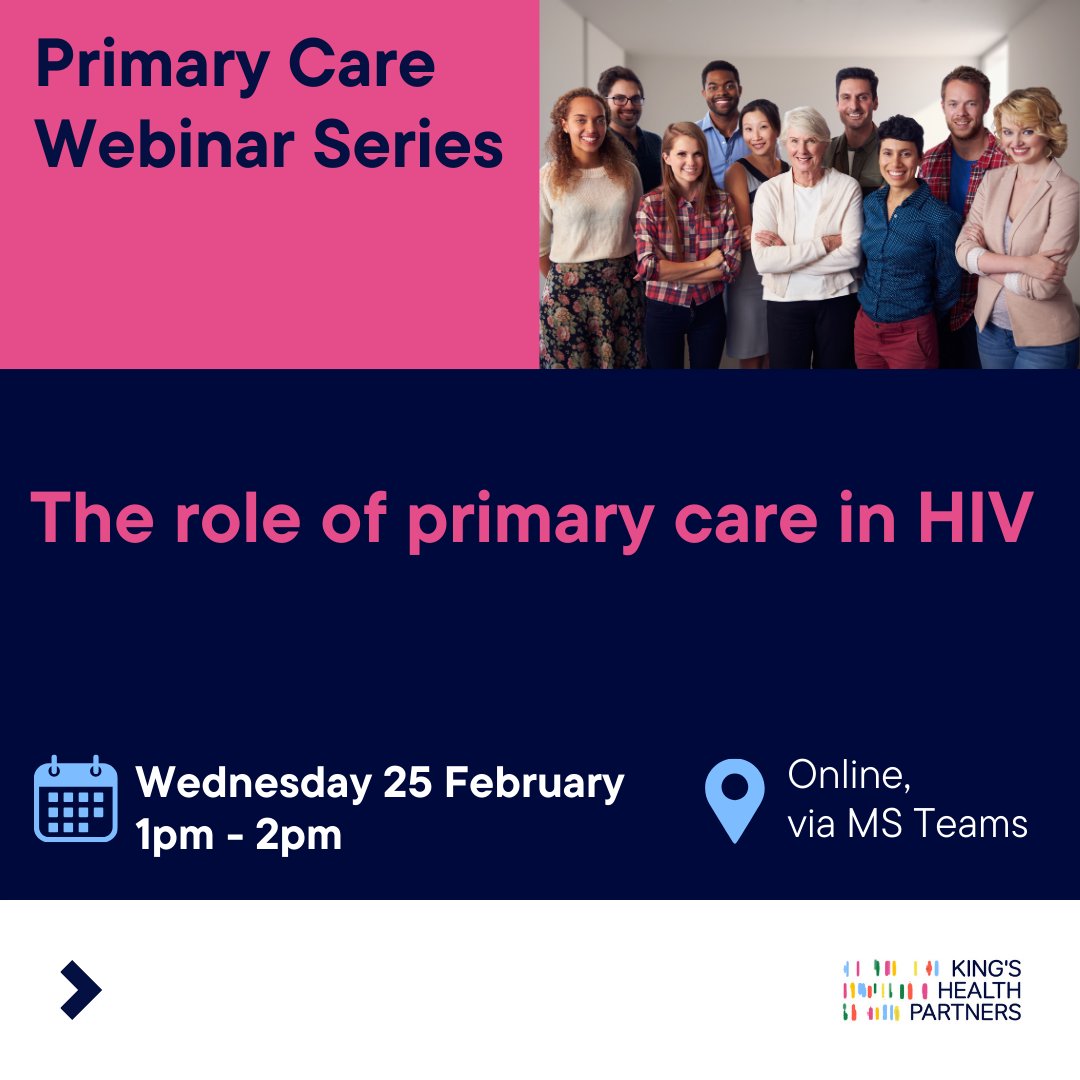 Primary Care Webinar Series

The role of primary care in HIV

Wednesday 25 February
1pm - 2pm

Online,
via MS Teams

KING'S HEALTH PARTNERS